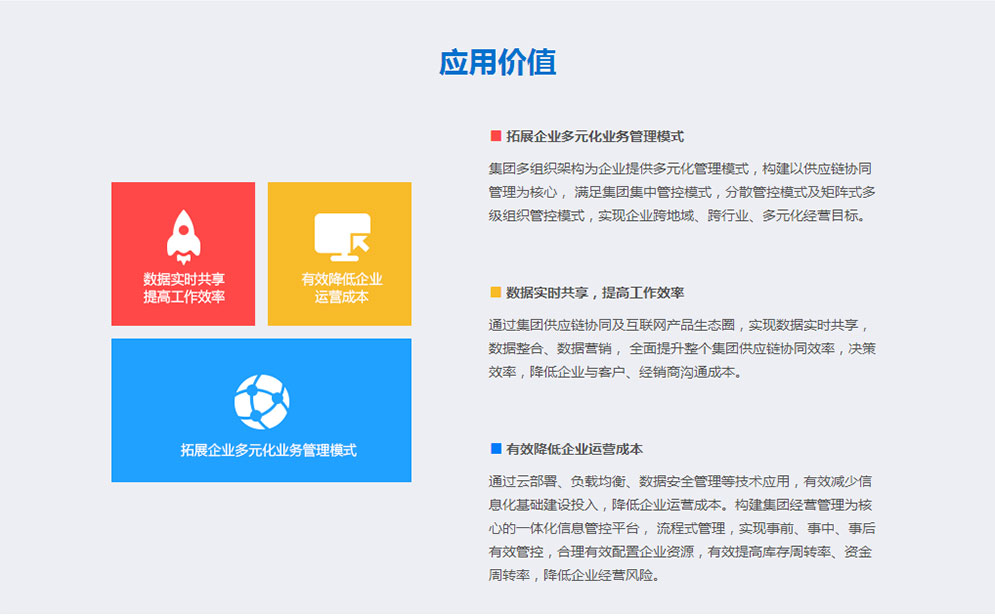 应用价值

数据实时共享
提高工作效率

有效降低企业
运营成本

拓展企业多元化业务管理模式

拓展企业多元化业务管理模式

集团多组织架构为企业提供多元化管理模式，构建以供应链协同管理为核心， 满足集团集中管控模式，分散管控模式及矩阵式多级组织管控模式，实现企业跨地域、跨行业、多元化经营目标。

数据实时共享，提高工作效率

通过集团供应链协同及互联网产品生态圈，实现数据实时共享，数据整合、数据营销， 全面提升整个集团供应链协同效率，决策效率，降低企业与客户、经销商沟通成本。

有效降低企业运营成本

通过云部署、负载均衡、数据安全管理等技术应用，有效减少信息化基础建设投入，降低企业运营成本。构建集团经营管理为核心的一体化信息管控平台， 流程式管理，实现事前、事中、事后有效管控，合理有效配置企业资源，有效提高库存周转率、资金周转率，降低企业经营风险。